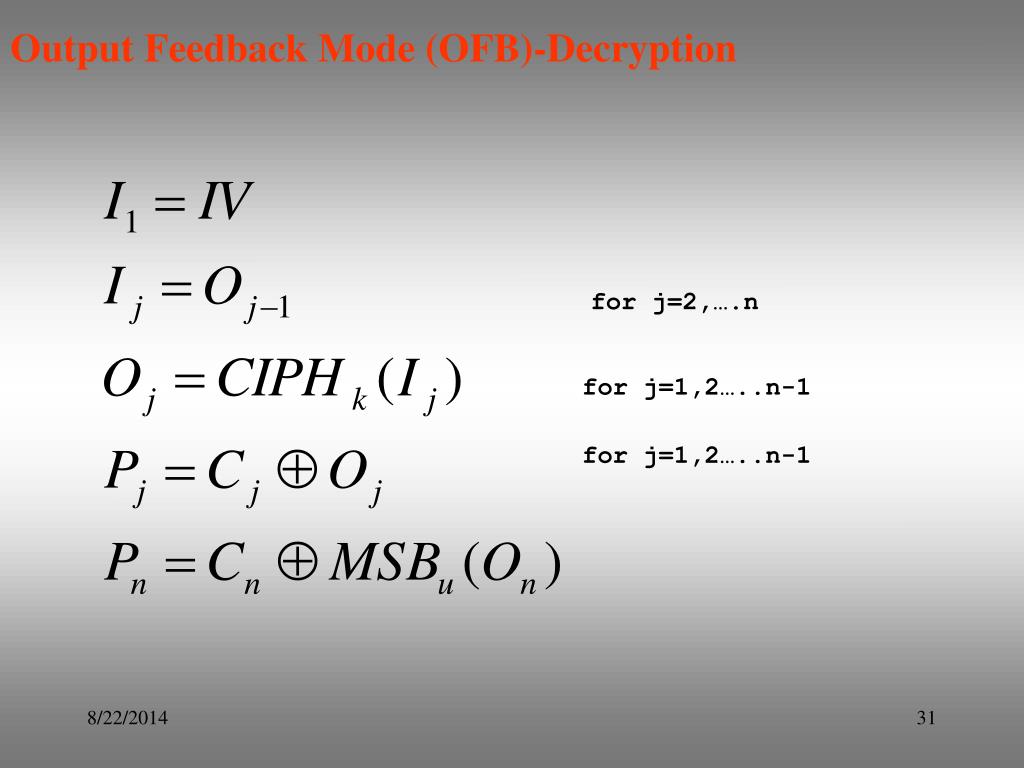 Output Feedback Mode (OFB)-Decryption

$I_1 = IV$

$I_j = O_{j-1}$ for j=2,….n

$O_j = CIPH_k(I_j)$ for j=1,2…..n-1

$P_j = C_j \oplus O_j$ for j=1,2…..n-1

$P_n = C_n \oplus MSB_u(O_n)$

8/22/2014

31